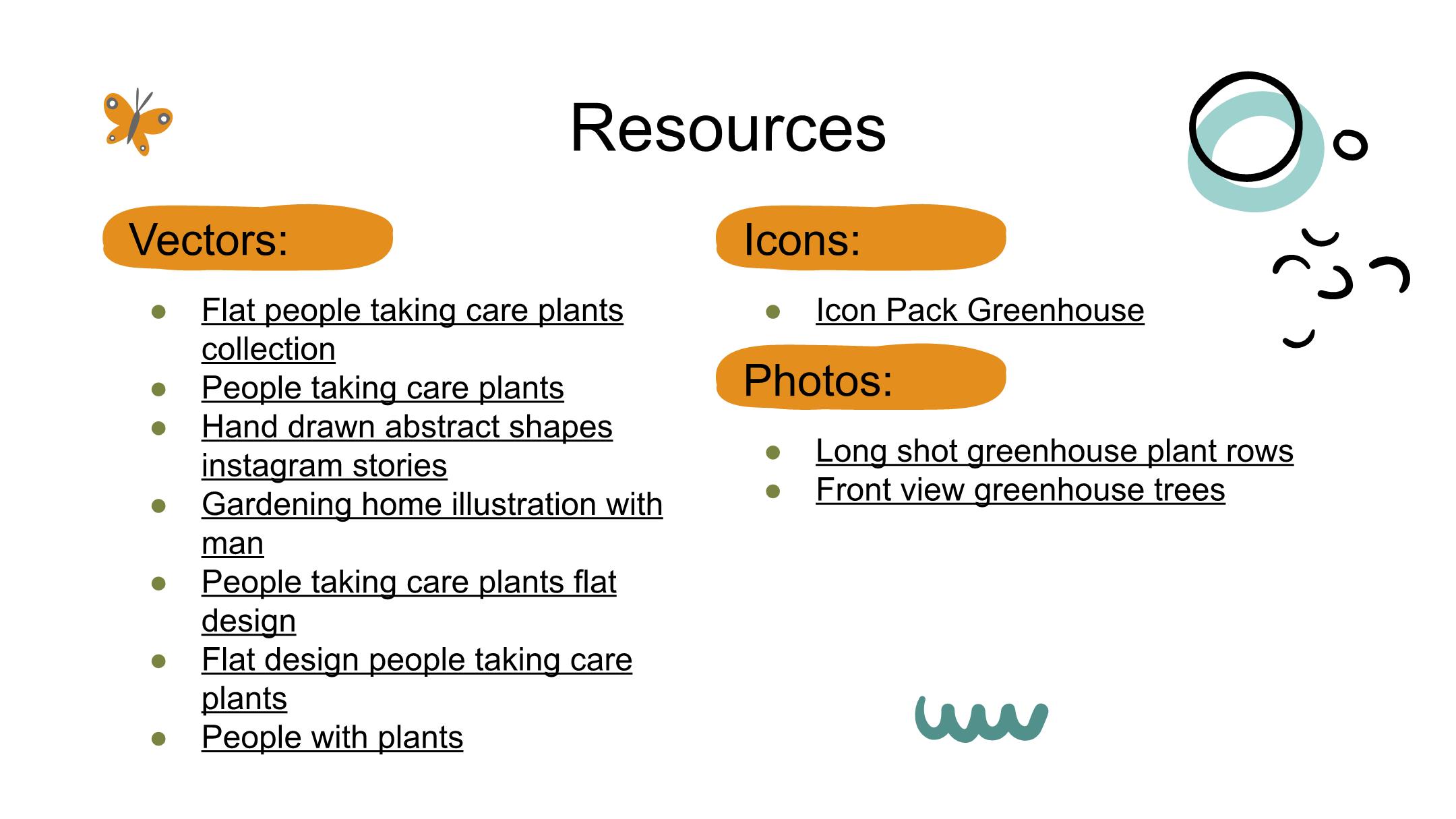 Resources

Vectors:

- Flat people taking care plants collection
- People taking care plants
- Hand drawn abstract shapes instagram stories
- Gardening home illustration with man
- People taking care plants flat design
- Flat design people taking care plants
- People with plants

Icons:

- Icon Pack Greenhouse

Photos:

- Long shot greenhouse plant rows
- Front view greenhouse trees